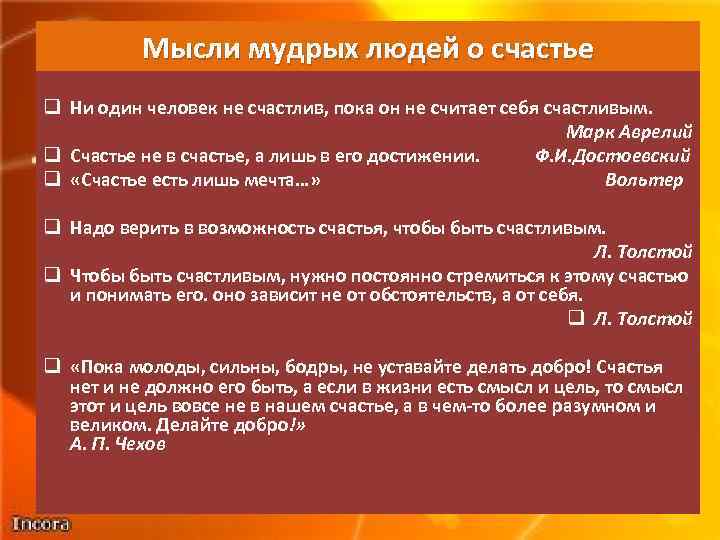 Мысли мудрых людей о счастье

❑ Ни один человек не счастлив, пока он не считает себя счастливым.
Марк Аврелий

❑ Счастье не в счастье, а лишь в его достижении. Ф.И.Достоевский

❑ «Счастье есть лишь мечта…» Вольтер

❑ Надо верить в возможность счастья, чтобы быть счастливым.
Л. Толстой

❑ Чтобы быть счастливым, нужно постоянно стремиться к этому счастью и понимать его. оно зависит не от обстоятельств, а от себя.
❑ Л. Толстой

❑ «Пока молоды, сильны, бодры, не уставайте делать добро! Счастья нет и не должно его быть, а если в жизни есть смысл и цель, то смысл этот и цель вовсе не в нашем счастье, а в чем-то более разумном и великом. Делайте добро!»
А. П. Чехов

Incora